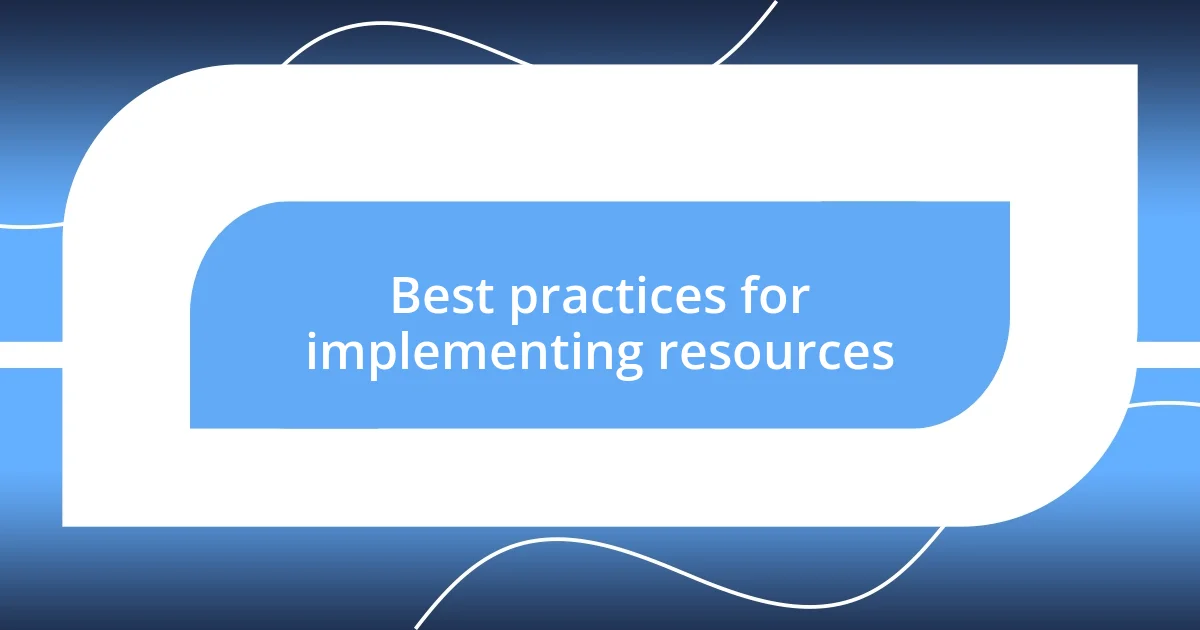 Best practices for implementing resources